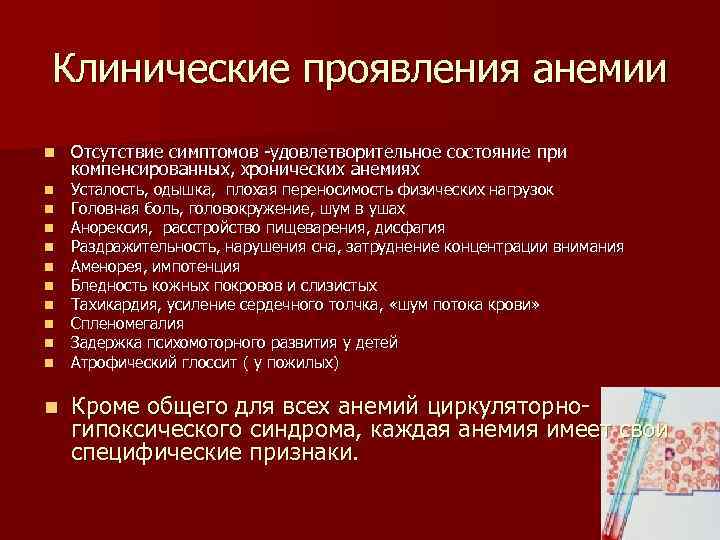 Клинические проявления анемии

- Отсутствие симптомов -удовлетворительное состояние при компенсированных, хронических анемиях
- Усталость, одышка, плохая переносимость физических нагрузок
- Головная боль, головокружение, шум в ушах
- Анорексия, расстройство пищеварения, дисфагия
- Раздражительность, нарушения сна, затруднение концентрации внимания
- Аменорея, импотенция
- Бледность кожных покровов и слизистых
- Тахикардия, усиление сердечного толчка, «шум потока крови»
- Спленомегалия
- Задержка психомоторного развития у детей
- Атрофический глоссит ( у пожилых)

- Кроме общего для всех анемий циркуляторно-гипоксического синдрома, каждая анемия имеет свои специфические признаки.